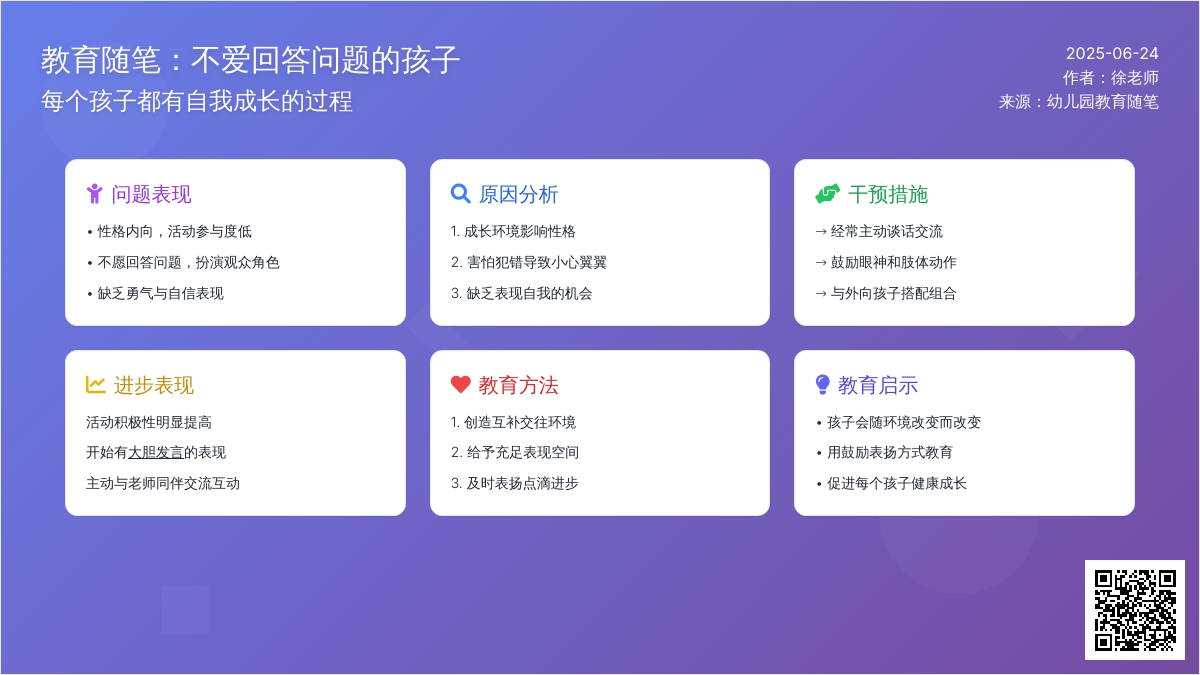 教育随笔：不爱回答问题的孩子
每个孩子都有自我成长的过程

2025-06-24
作者：徐老师
来源：幼儿园教育随笔

问题表现
• 性格内向，活动参与度低
• 不愿回答问题，扮演观众角色
• 缺乏勇气与自信表现

原因分析
1. 成长环境影响性格
2. 害怕犯错导致小心翼翼
3. 缺乏表现自我的机会

干预措施
→ 经常主动谈话交流
→ 鼓励眼神和肢体动作
→ 与外向孩子搭配组合

进步表现
活动积极性明显提高
开始有大胆发言的表现
主动与老师同伴交流互动

教育方法
1. 创造互补交往环境
2. 给予充足表现空间
3. 及时表扬点滴进步

教育启示
• 孩子会随环境改变而改变
• 用鼓励表扬方式教育
• 促进每个孩子健康成长